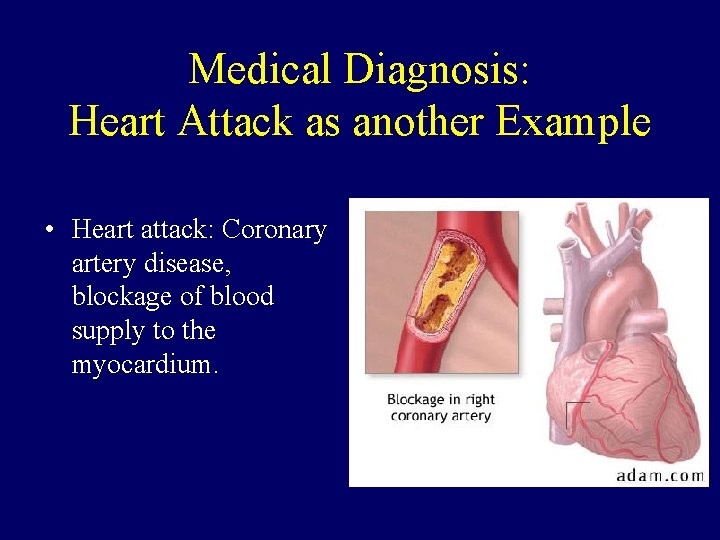 Medical Diagnosis:
Heart Attack as another Example

• Heart attack: Coronary artery disease, blockage of blood supply to the myocardium.

Blockage in right coronary artery

adam.com